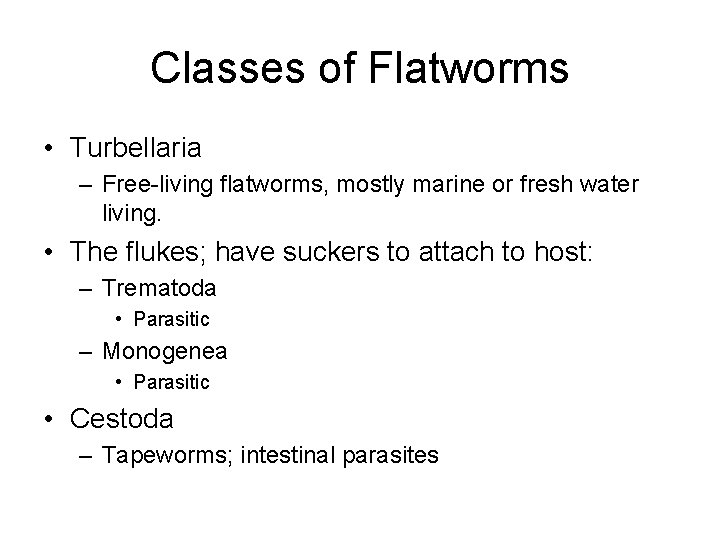 Classes of Flatworms

• Turbellaria
– Free-living flatworms, mostly marine or fresh water living.
• The flukes; have suckers to attach to host:
– Trematoda
• Parasitic
– Monogenea
• Parasitic
• Cestoda
– Tapeworms; intestinal parasites